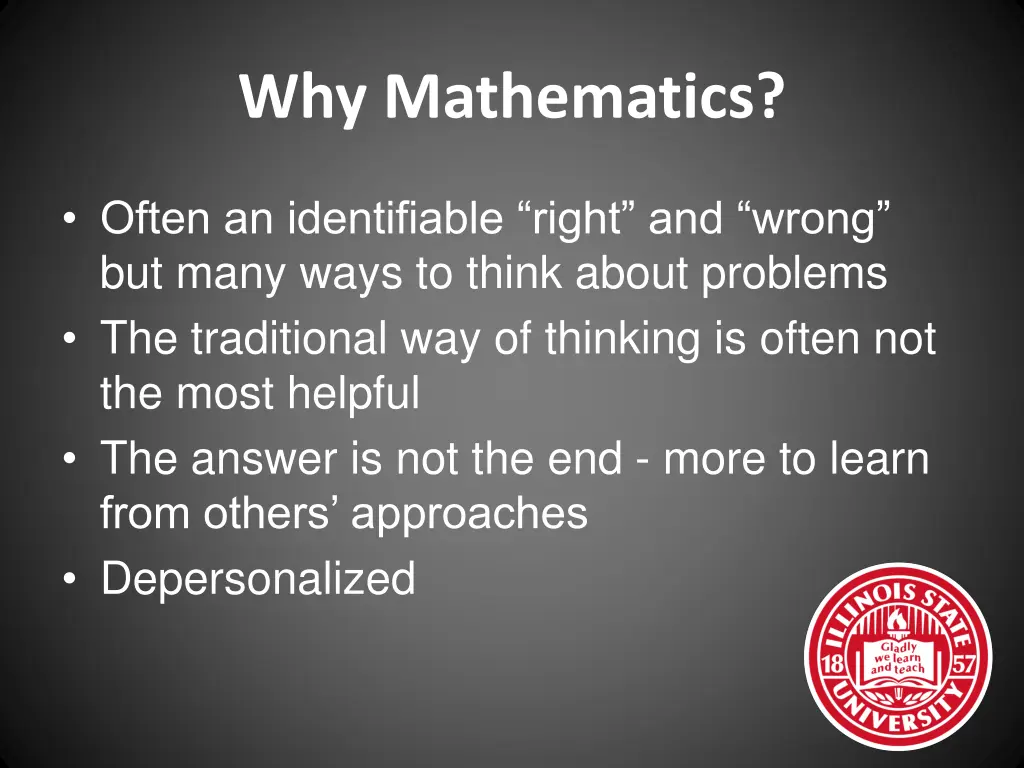 Why Mathematics?

• Often an identifiable “right” and “wrong” but many ways to think about problems
• The traditional way of thinking is often not the most helpful
• The answer is not the end - more to learn from others’ approaches
• Depersonalized

ILLINOIS STATE UNIVERSITY
18 57
Gladly we learn and teach